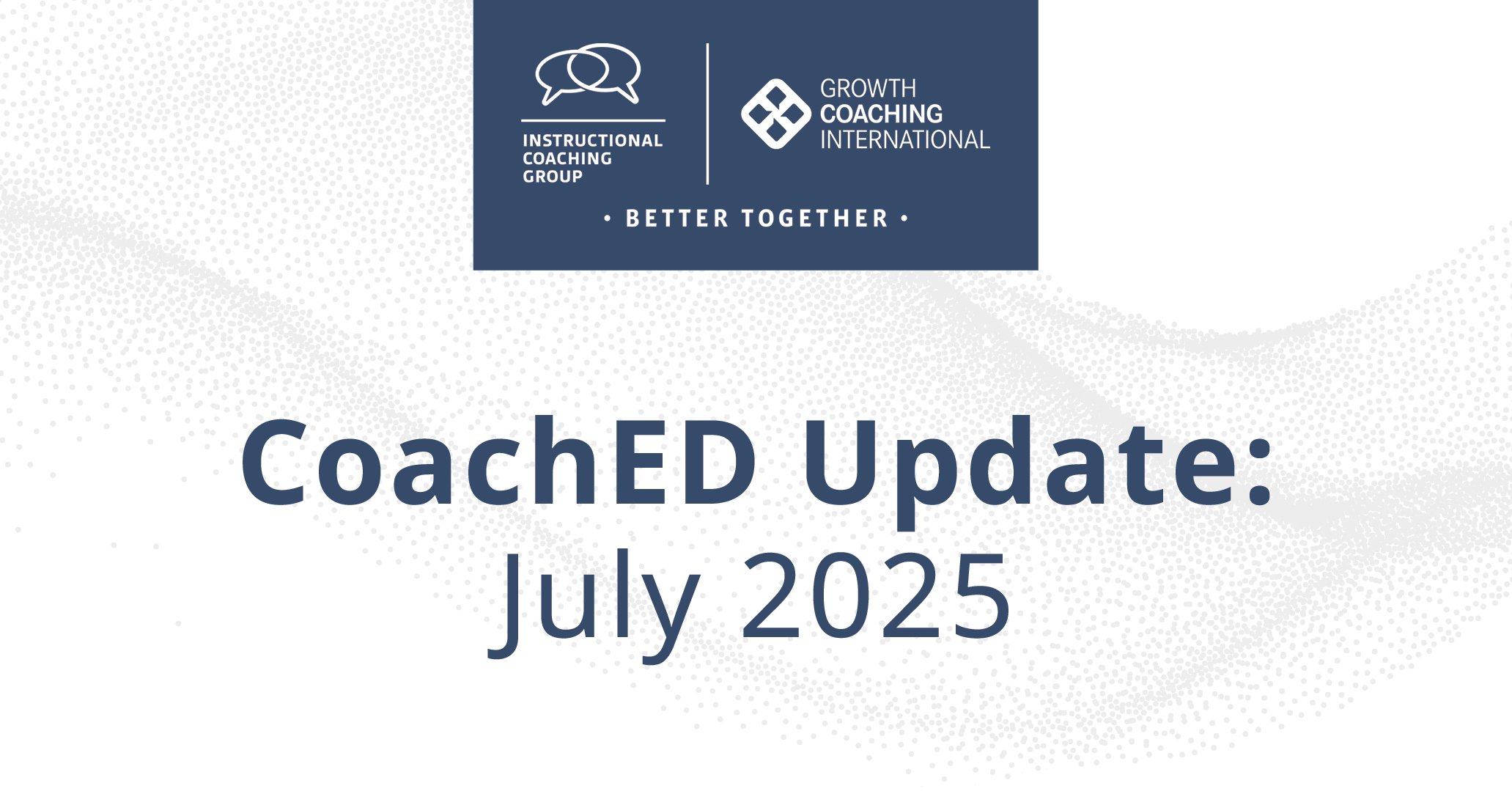 INSTRUCTIONAL COACHING GROUP

GROWTH COACHING INTERNATIONAL

• BETTER TOGETHER •

CoachED Update:
July 2025